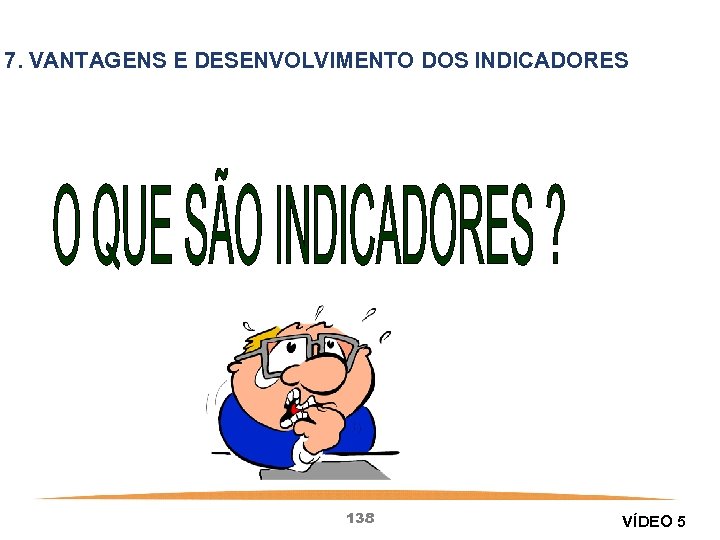 7. VANTAGENS E DESENVOLVIMENTO DOS INDICADORES

O QUE SÃO INDICADORES ?

138

VÍDEO 5